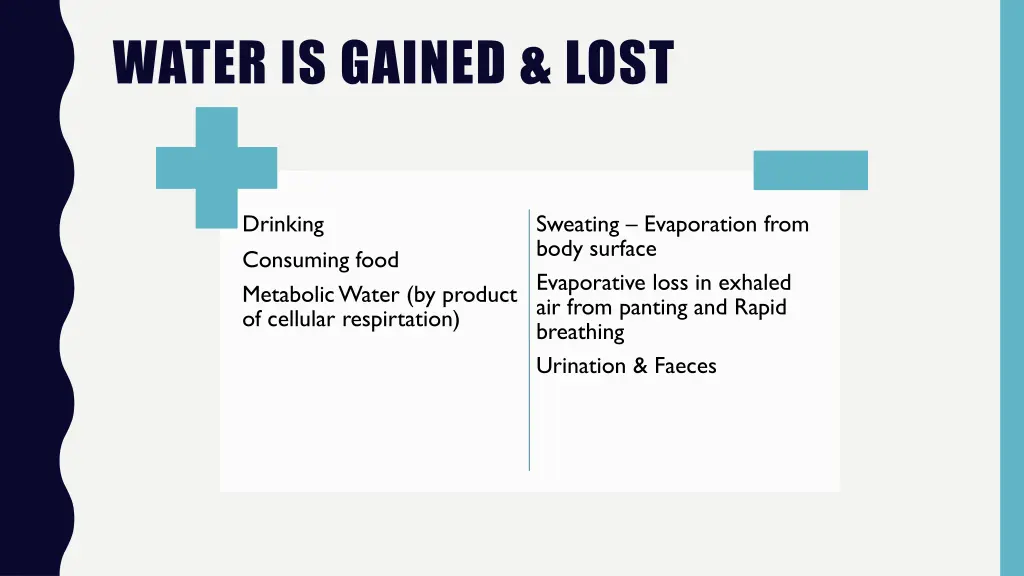 WATER IS GAINED & LOST

Drinking

Consuming food

Metabolic Water (by product of cellular respirtation)

Sweating – Evaporation from body surface

Evaporative loss in exhaled air from panting and Rapid breathing

Urination & Faeces